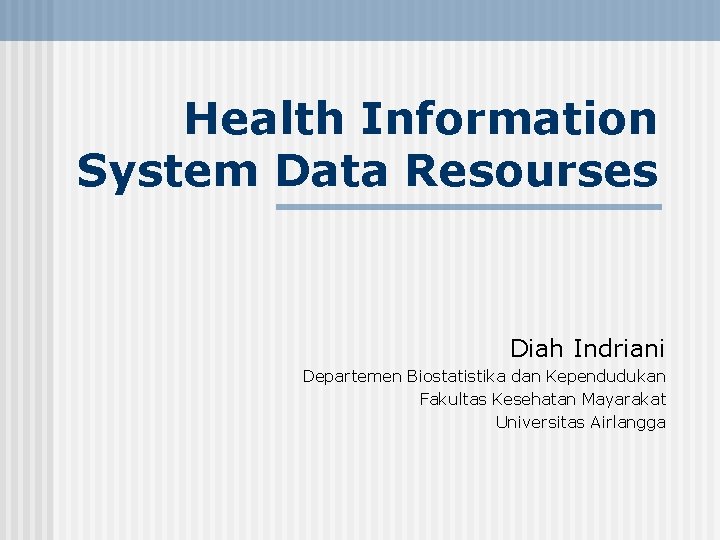 Health Information System Data Resourses

Diah Indriani

Departemen Biostatistika dan Kependudukan
Fakultas Kesehatan Mayarakat
Universitas Airlangga